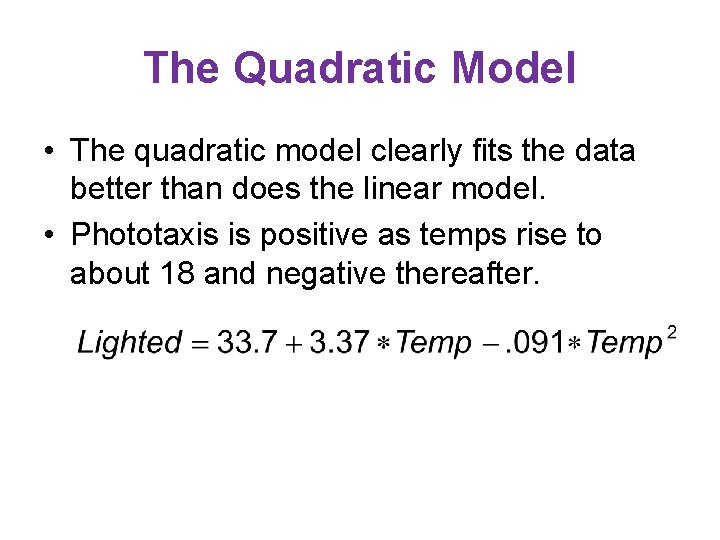 The Quadratic Model

• The quadratic model clearly fits the data better than does the linear model.

• Phototaxis is positive as temps rise to about 18 and negative thereafter.

$Lighted = 33.7 + 3.37 * Temp - .091 * Temp^2$